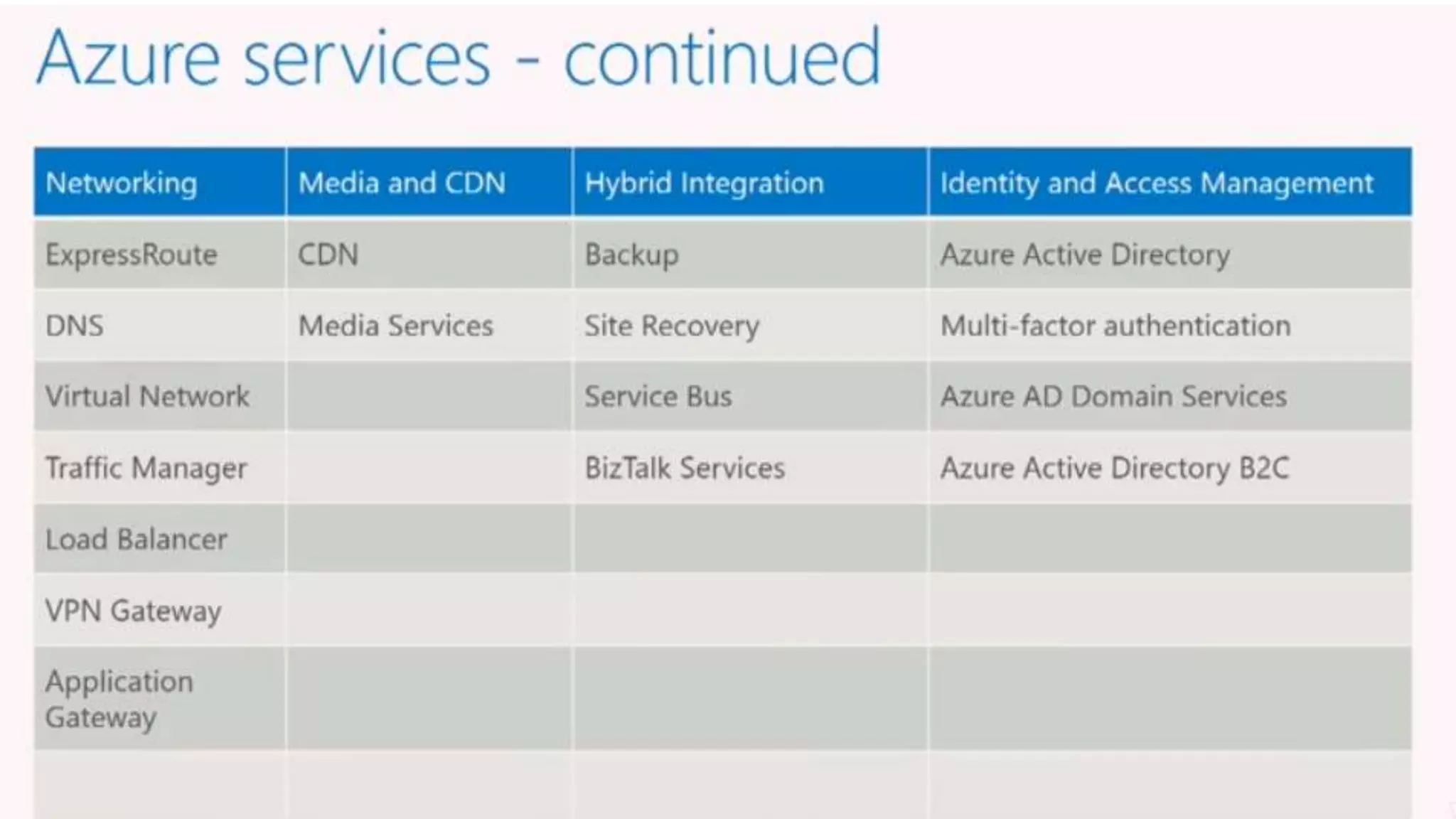 Azure services - continued

| Networking | Media and CDN | Hybrid Integration | Identity and Access Management |
|---|---|---|---|
| ExpressRoute | CDN | Backup | Azure Active Directory |
| DNS | Media Services | Site Recovery | Multi-factor authentication |
| Virtual Network | | Service Bus | Azure AD Domain Services |
| Traffic Manager | | BizTalk Services | Azure Active Directory B2C |
| Load Balancer | | | |
| VPN Gateway | | | |
| Application Gateway | | | |
| | | | |